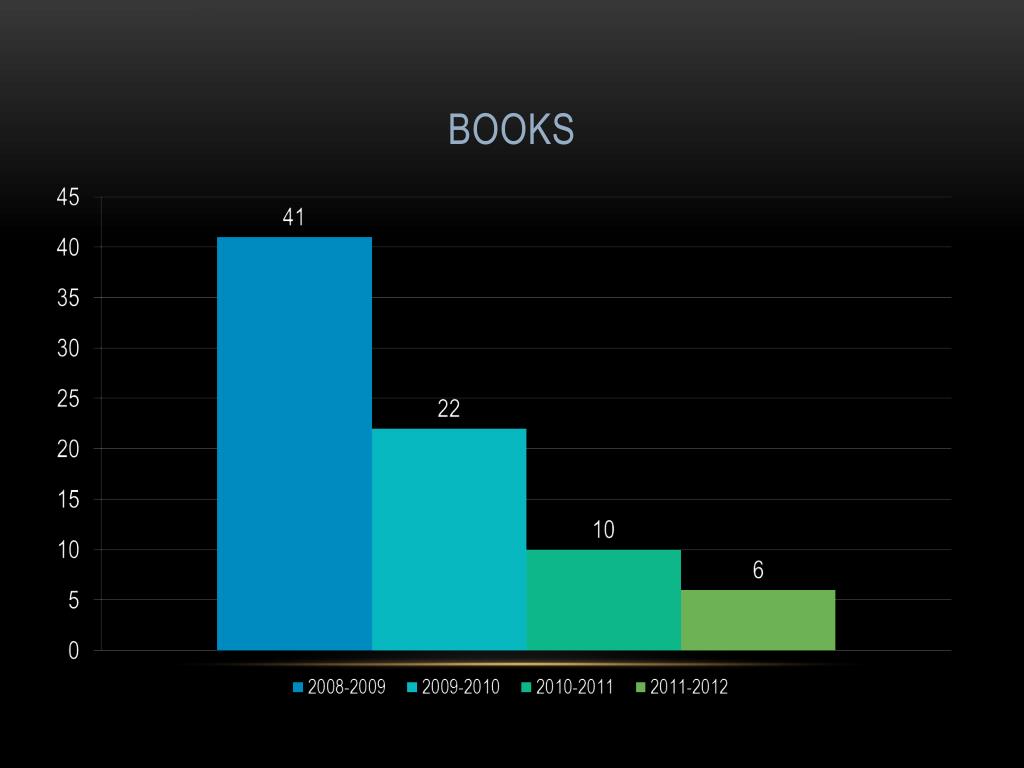 BOOKS

45
40
35
30
25
20
15
10
5
0

41
22
10
6

2008-2009 2009-2010 2010-2011 2011-2012